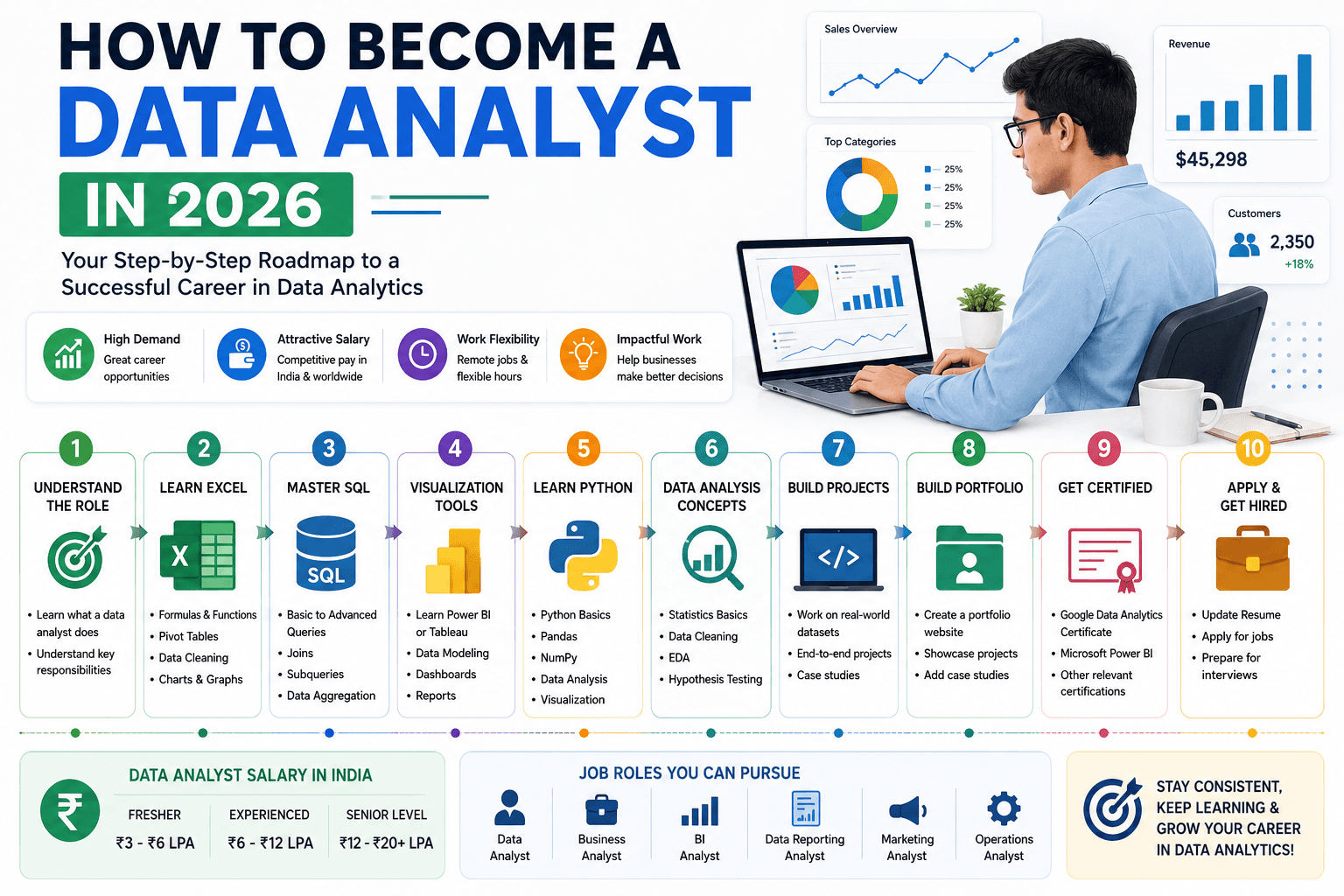 HOW TO BECOME A
DATA ANALYST
IN 2026

Your Step-by-Step Roadmap to a Successful Career in Data Analytics

Sales Overview

Revenue
$45,298

Top Categories
25%
25%
25%
25%

Customers
2,350
+18%

High Demand
Great career opportunities

Attractive Salary
Competitive pay in India & worldwide

Work Flexibility
Remote jobs & flexible hours

Impactful Work
Help businesses make better decisions

1
UNDERSTAND THE ROLE
• Learn what a data analyst does
• Understand key responsibilities

2
LEARN EXCEL
X
• Formulas & Functions
• Pivot Tables
• Data Cleaning
• Charts & Graphs

3
MASTER SQL
SQL
• Basic to Advanced Queries
• Joins
• Subqueries
• Data Aggregation

4
VISUALIZATION TOOLS
• Learn Power BI or Tableau
• Data Modeling
• Dashboards
• Reports

5
LEARN PYTHON
• Python Basics
• Pandas
• NumPy
• Data Analysis
• Visualization

6
DATA ANALYSIS CONCEPTS
• Statistics Basics
• Data Cleaning
• EDA
• Hypothesis Testing

7
BUILD PROJECTS
</>
• Work on real-world datasets
• End-to-end projects
• Case studies

8
BUILD PORTFOLIO
• Create a portfolio website
• Showcase projects
• Add case studies

9
GET CERTIFIED
• Google Data Analytics Certificate
• Microsoft Power BI
• Other relevant certifications

10
APPLY & GET HIRED
• Update Resume
• Apply for jobs
• Prepare for interviews

DATA ANALYST SALARY IN INDIA
₹
| FRESHER | EXPERIENCED | SENIOR LEVEL |
|---|---|---|
| ₹3 - ₹6 LPA | ₹6 - ₹12 LPA | ₹12 - ₹20+ LPA |

JOB ROLES YOU CAN PURSUE
Data Analyst
Business Analyst
BI Analyst
Data Reporting Analyst
Marketing Analyst
Operations Analyst

STAY CONSISTENT, KEEP LEARNING & GROW YOUR CAREER IN DATA ANALYTICS!